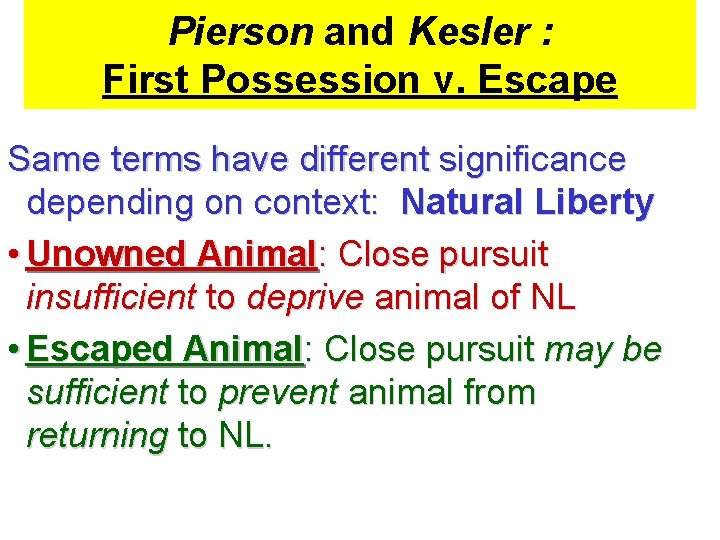 Pierson and Kesler :
First Possession v. Escape

Same terms have different significance depending on context: Natural Liberty

• Unowned Animal: Close pursuit insufficient to deprive animal of NL

• Escaped Animal: Close pursuit may be sufficient to prevent animal from returning to NL.